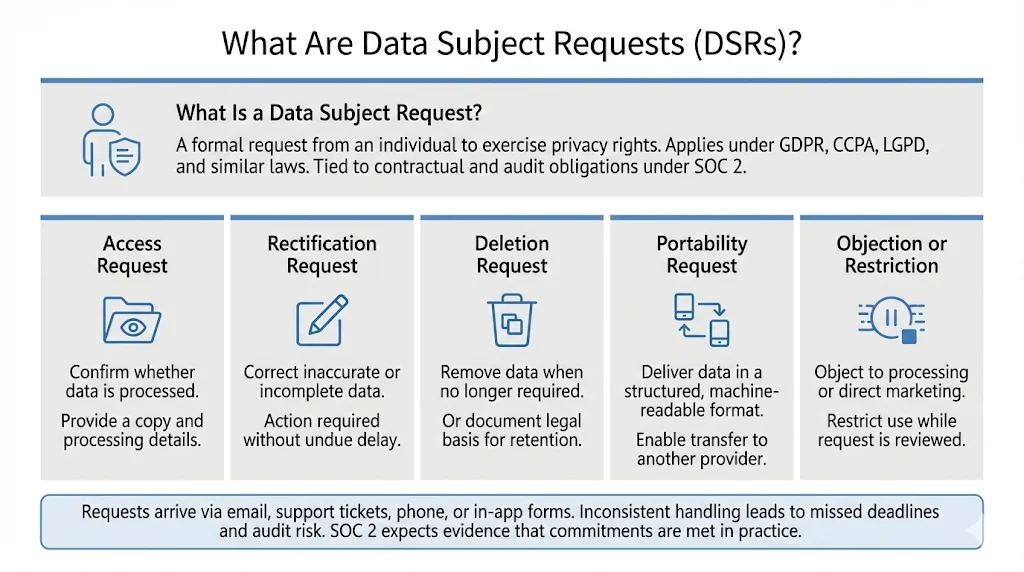 What Are Data Subject Requests (DSRs)?

What Is a Data Subject Request?

A formal request from an individual to exercise privacy rights. Applies under GDPR, CCPA, LGPD, and similar laws. Tied to contractual and audit obligations under SOC 2.

Access Request

Confirm whether data is processed.

Provide a copy and processing details.

Rectification Request

Correct inaccurate or incomplete data.

Action required without undue delay.

Deletion Request

Remove data when no longer required.

Or document legal basis for retention.

Portability Request

Deliver data in a structured, machine-readable format.

Enable transfer to another provider.

Objection or Restriction

Object to processing or direct marketing.

Restrict use while request is reviewed.

Requests arrive via email, support tickets, phone, or in-app forms. Inconsistent handling leads to missed deadlines and audit risk. SOC 2 expects evidence that commitments are met in practice.